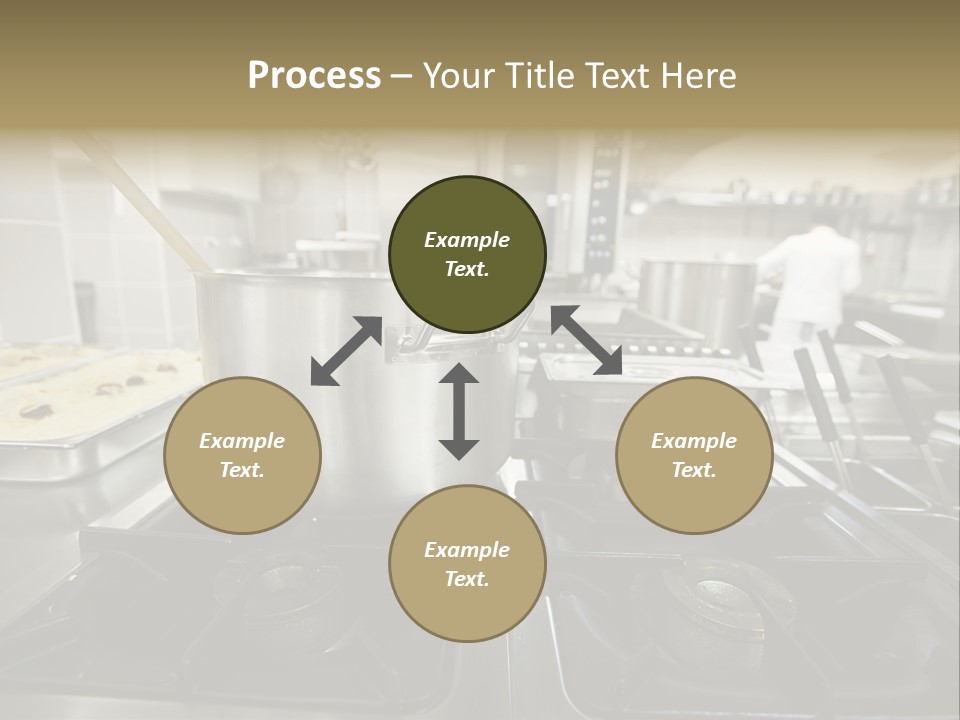 Process – Your Title Text Here

Example Text.

Example Text.

Example Text.

Example Text.